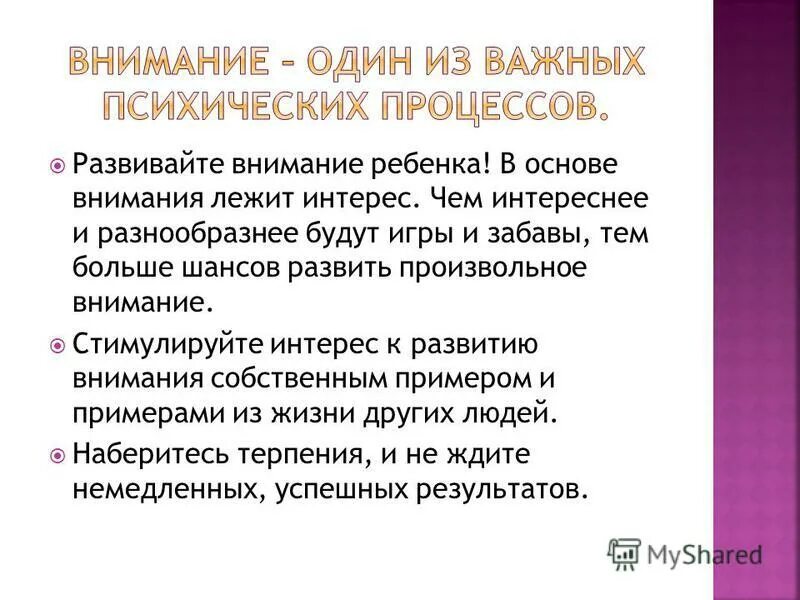 ВНИМАНИЕ – ОДИН ИЗ ВАЖНЫХ ПСИХИЧЕСКИХ ПРОЦЕССОВ.

Развивайте внимание ребенка! В основе внимания лежит интерес. Чем интереснее и разнообразнее будут игры и забавы, тем больше шансов развить произвольное внимание.

Стимулируйте интерес к развитию внимания собственным примером и примерами из жизни других людей.

Наберитесь терпения, и не ждите немедленных, успешных результатов.

MyShared